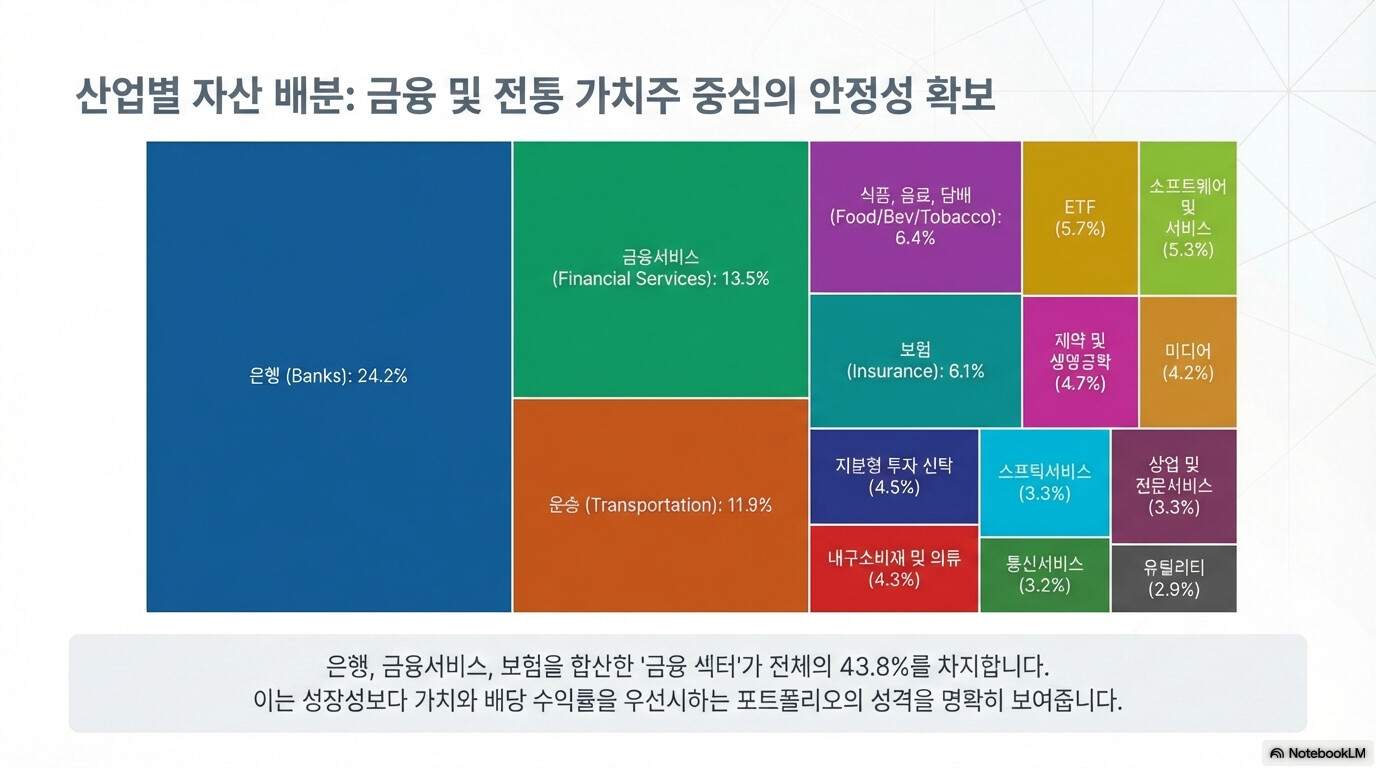 산업별 자산 배분: 금융 및 전통 가치주 중심의 안정성 확보

은행 (Banks): 24.2%

금융서비스 (Financial Services): 13.5%

운송 (Transportation): 11.9%

식품, 음료, 담배 (Food/Bev/Tobacco): 6.4%

ETF (5.7%)

소프트웨어 및 서비스 (5.3%)

보험 (Insurance): 6.1%

제약 및 생명공학 (4.7%)

미디어 (4.2%)

지분형 투자 신탁 (4.5%)

스프틱서비스 (3.3%)

상업 및 전문서비스 (3.3%)

내구소비재 및 의류 (4.3%)

통신서비스 (3.2%)

유틸리티 (2.9%)

은행, 금융서비스, 보험을 합산한 '금융 섹터'가 전체의 43.8%를 차지합니다.
이는 성장성보다 가치와 배당 수익률을 우선시하는 포트폴리오의 성격을 명확히 보여줍니다.

NotebookLM